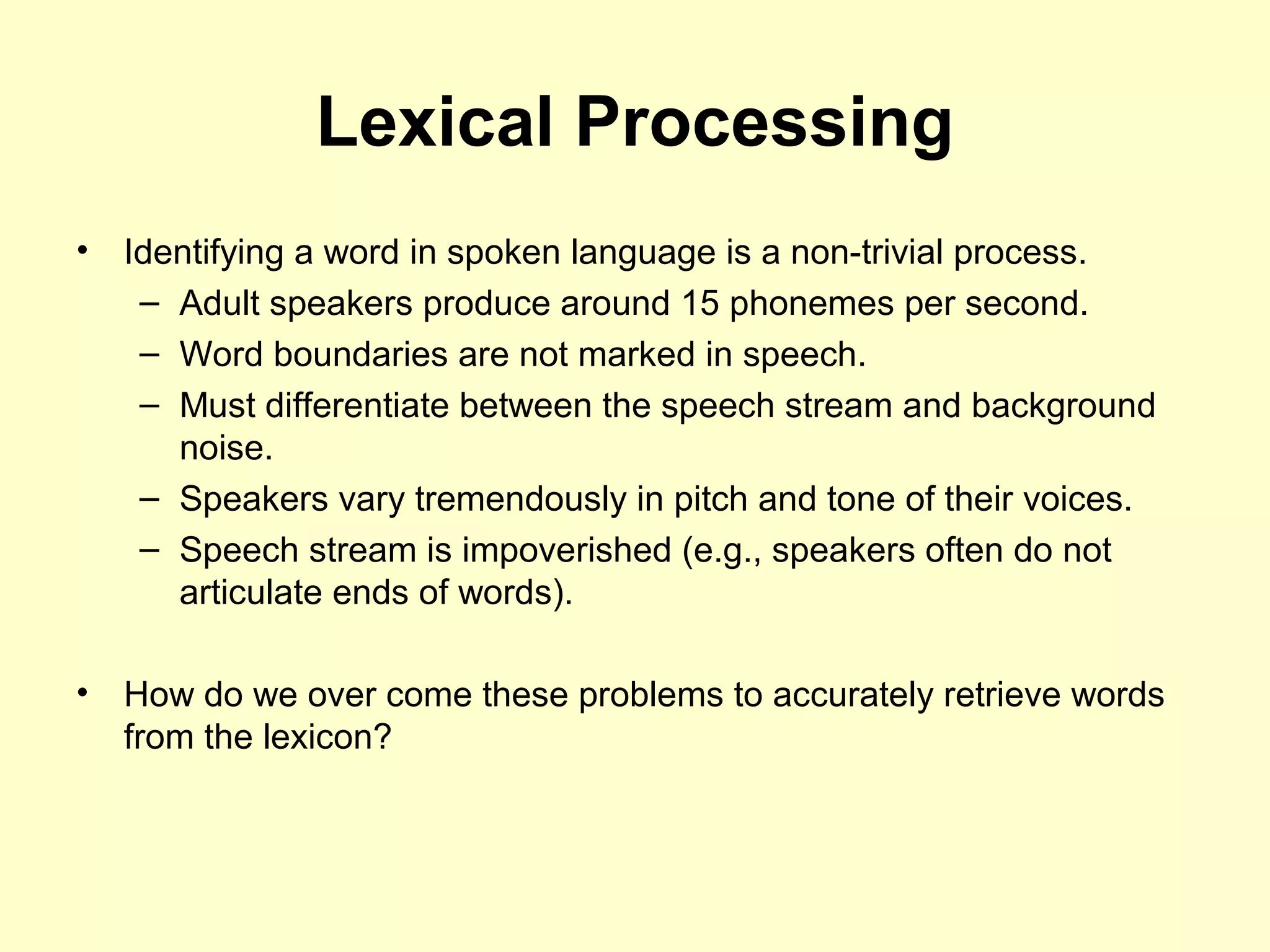 Lexical Processing

• Identifying a word in spoken language is a non-trivial process.
  – Adult speakers produce around 15 phonemes per second.
  – Word boundaries are not marked in speech.
  – Must differentiate between the speech stream and background noise.
  – Speakers vary tremendously in pitch and tone of their voices.
  – Speech stream is impoverished (e.g., speakers often do not articulate ends of words).

• How do we over come these problems to accurately retrieve words from the lexicon?